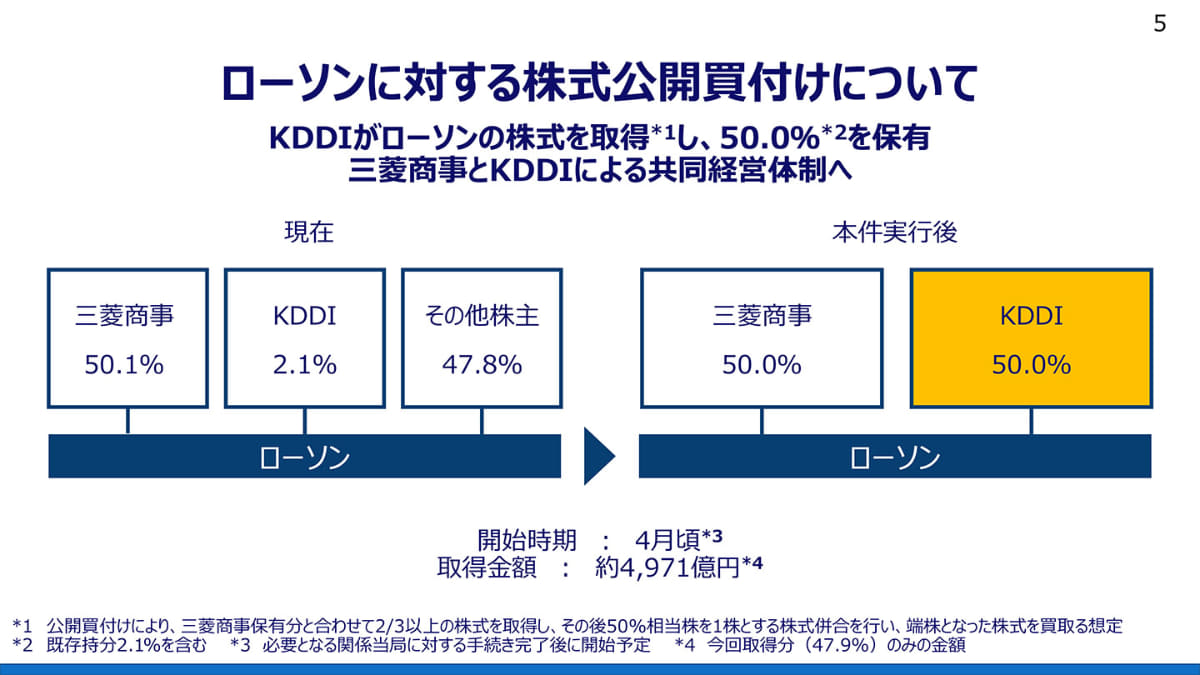 5

ローソンに対する株式公開買付けについて

KDDIがローソンの株式を取得$^{*1}$し、50.0%$^{*2}$を保有
三菱商事とKDDIによる共同経営体制へ

現在

三菱商事
50.1%

KDDI
2.1%

その他株主
47.8%

ローソン

本件実行後

三菱商事
50.0%

KDDI
50.0%

ローソン

開始時期 ： 4月頃$^{*3}$
取得金額 ： 約4,971億円$^{*4}$

*1 公開買付けにより、三菱商事保有分と合わせて2/3以上の株式を取得し、その後50%相当株を1株とする株式併合を行い、端株となった株式を買取る想定
*2 既存持分2.1%を含む *3 必要となる関係当局に対する手続き完了後に開始予定 *4 今回取得分（47.9%）のみの金額